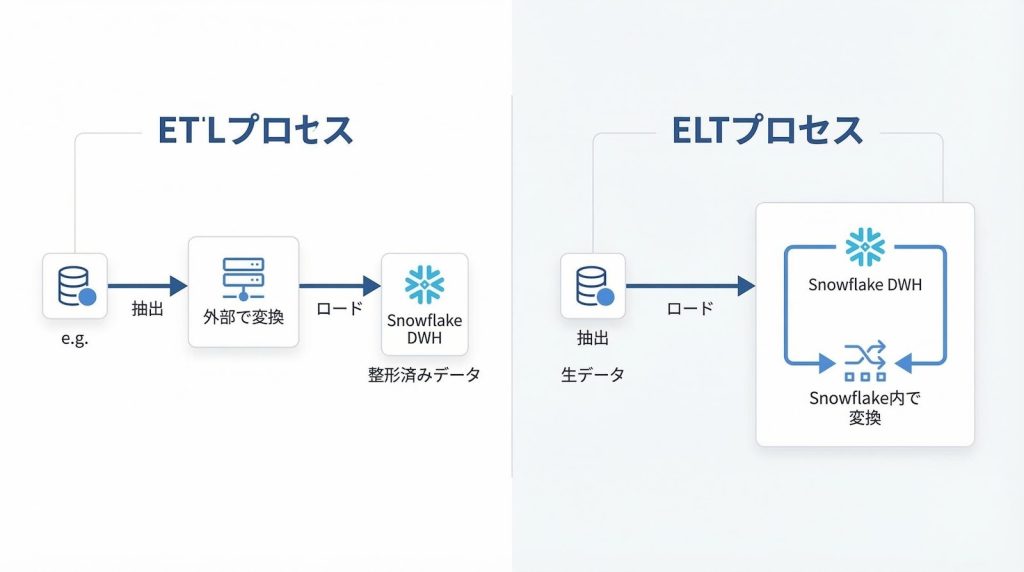 ET'Lプロセス

e.g.

抽出

外部で変換

ロード

Snowflake DWH

整形済みデータ

ELTプロセス

抽出

生データ

ロード

Snowflake DWH

Snowflake内で変換